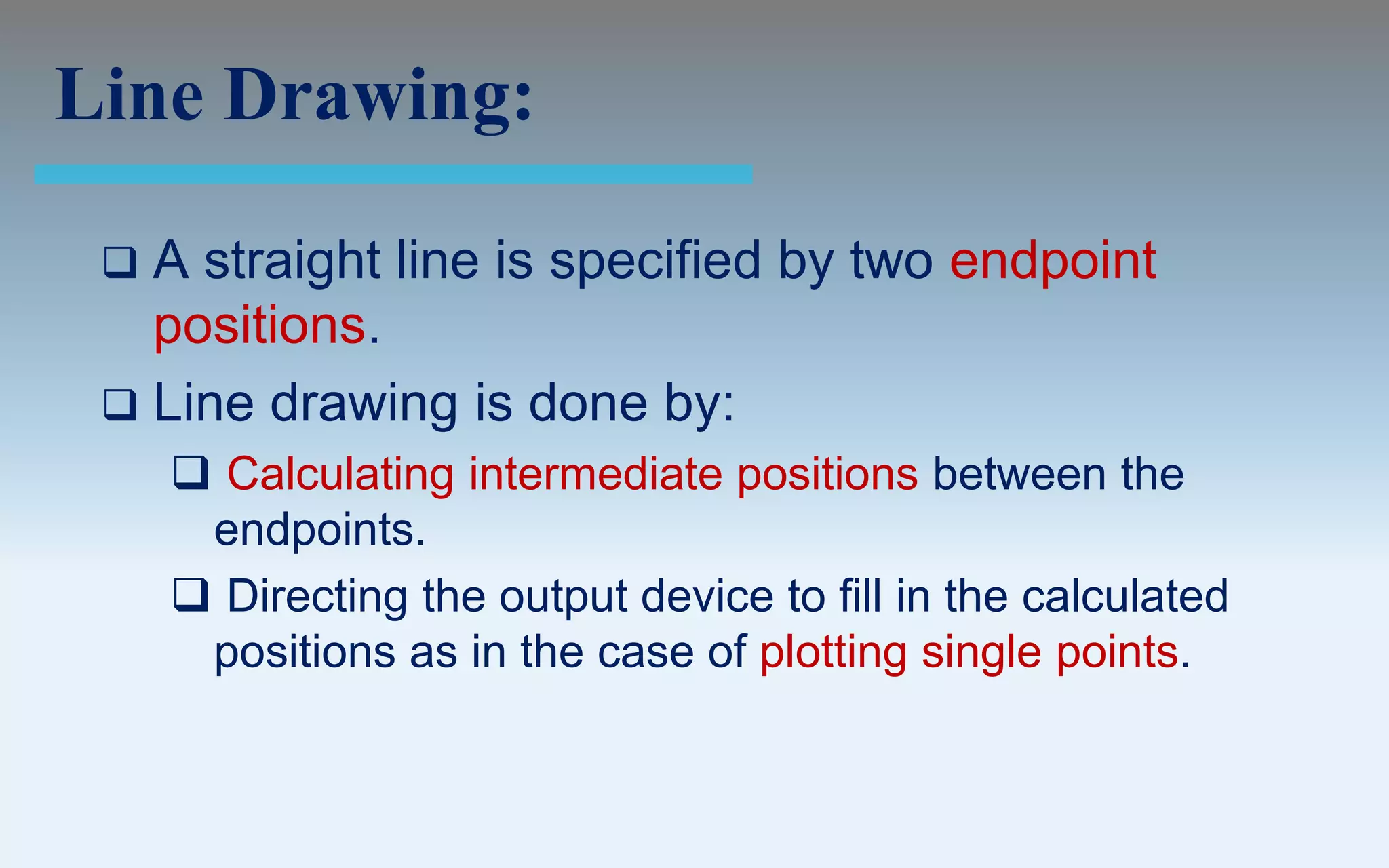 Line Drawing:

❑ A straight line is specified by two endpoint positions.

❑ Line drawing is done by:

❑ Calculating intermediate positions between the endpoints.

❑ Directing the output device to fill in the calculated positions as in the case of plotting single points.